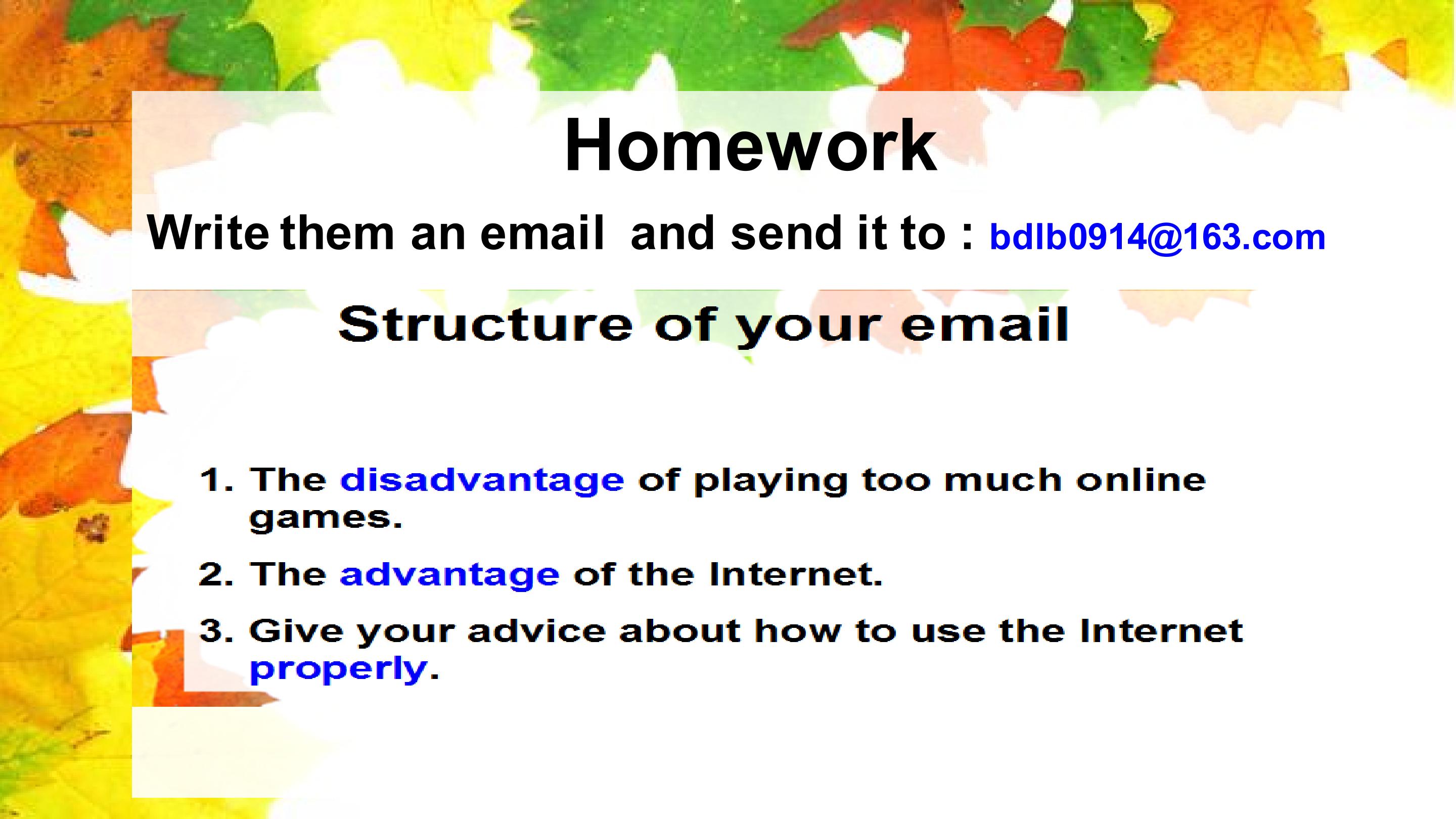 Homework

Write them an email and send it to : bdlb0914@163.com

Structure of your email

1. The disadvantage of playing too much online games.

2. The advantage of the Internet.

3. Give your advice about how to use the Internet properly.